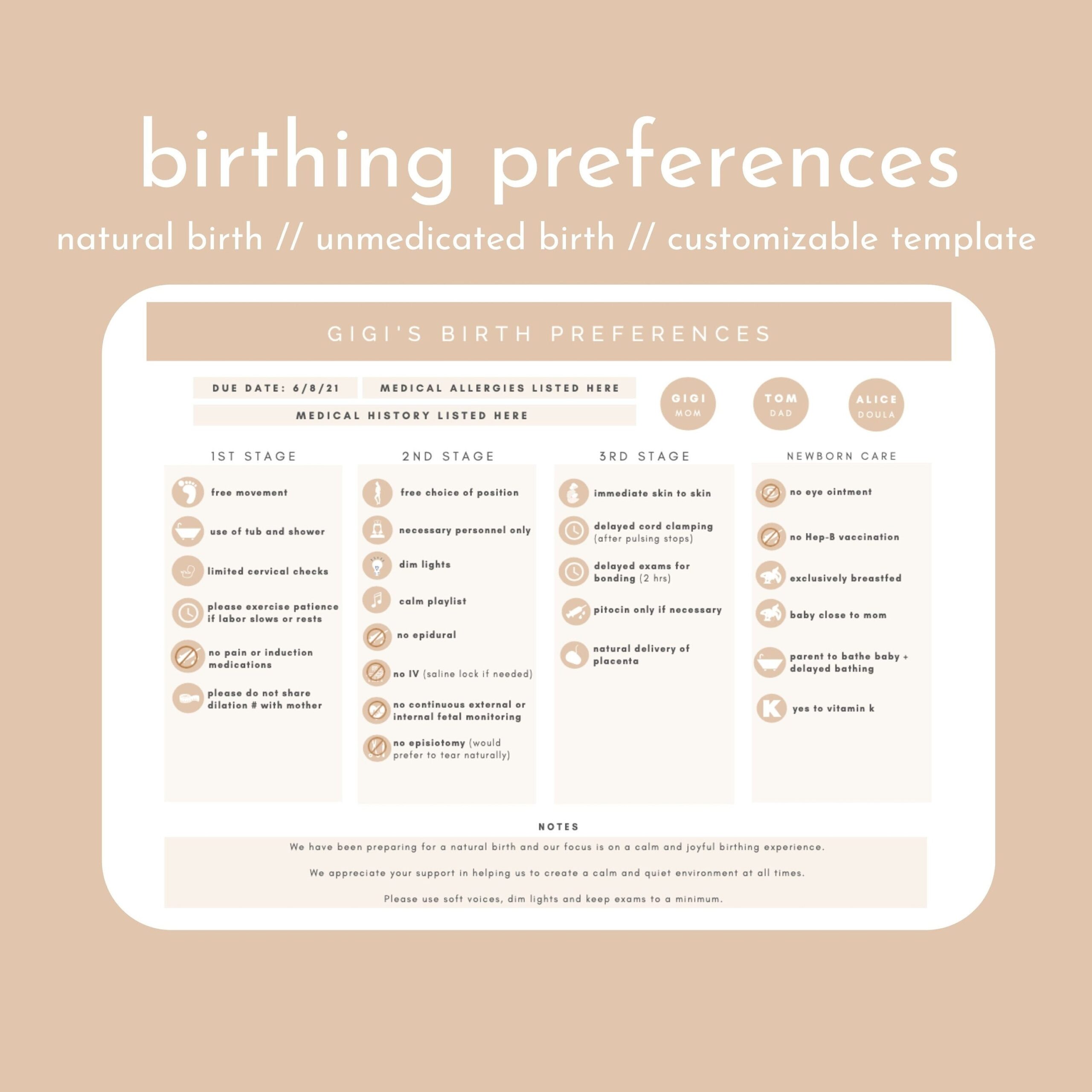 birthing preferences

natural birth // unmedicated birth // customizable template

GIGI'S BIRTH PREFERENCES

DUE DATE: 6/8/21

MEDICAL ALLERGIES LISTED HERE

MEDICAL HISTORY LISTED HERE

GIGI MOM

TOM DAD

ALICE DOULA

1ST STAGE

free movement

use of tub and shower

limited cervical checks

please exercise patience if labor slows or rests

no pain or induction medications

please do not share dilation # with mother

2ND STAGE

free choice of position

necessary personnel only

dim lights

calm playlist

no epidural

no IV (saline lock if needed)

no continuous external or internal fetal monitoring

no episiotomy (would prefer to tear naturally)

3RD STAGE

immediate skin to skin

delayed cord clamping (after pulsing stops)

delayed exams for bonding (2 hrs)

pitocin only if necessary

natural delivery of placenta

NEWBORN CARE

no eye ointment

no Hep-B vaccination

exclusively breastfed

baby close to mom

parent to bathe baby + delayed bathing

K yes to vitamin k

NOTES

We have been preparing for a natural birth and our focus is on a calm and joyful birthing experience.

We appreciate your support in helping us to create a calm and quiet environment at all times.

Please use soft voices, dim lights and keep exams to a minimum.